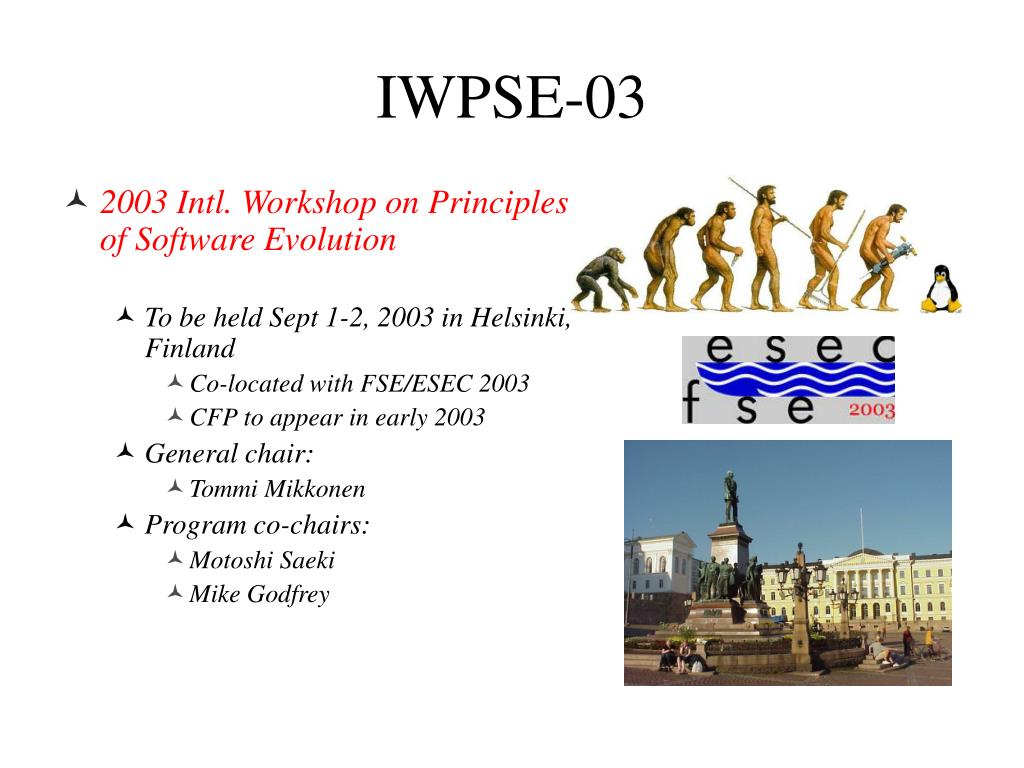 IWPSE-03

2003 Intl. Workshop on Principles of Software Evolution

To be held Sept 1-2, 2003 in Helsinki, Finland

Co-located with FSE/ESEC 2003

CFP to appear in early 2003

General chair:

Tommi Mikkonen

Program co-chairs:

Motoshi Saeki

Mike Godfrey

esec
fse 2003